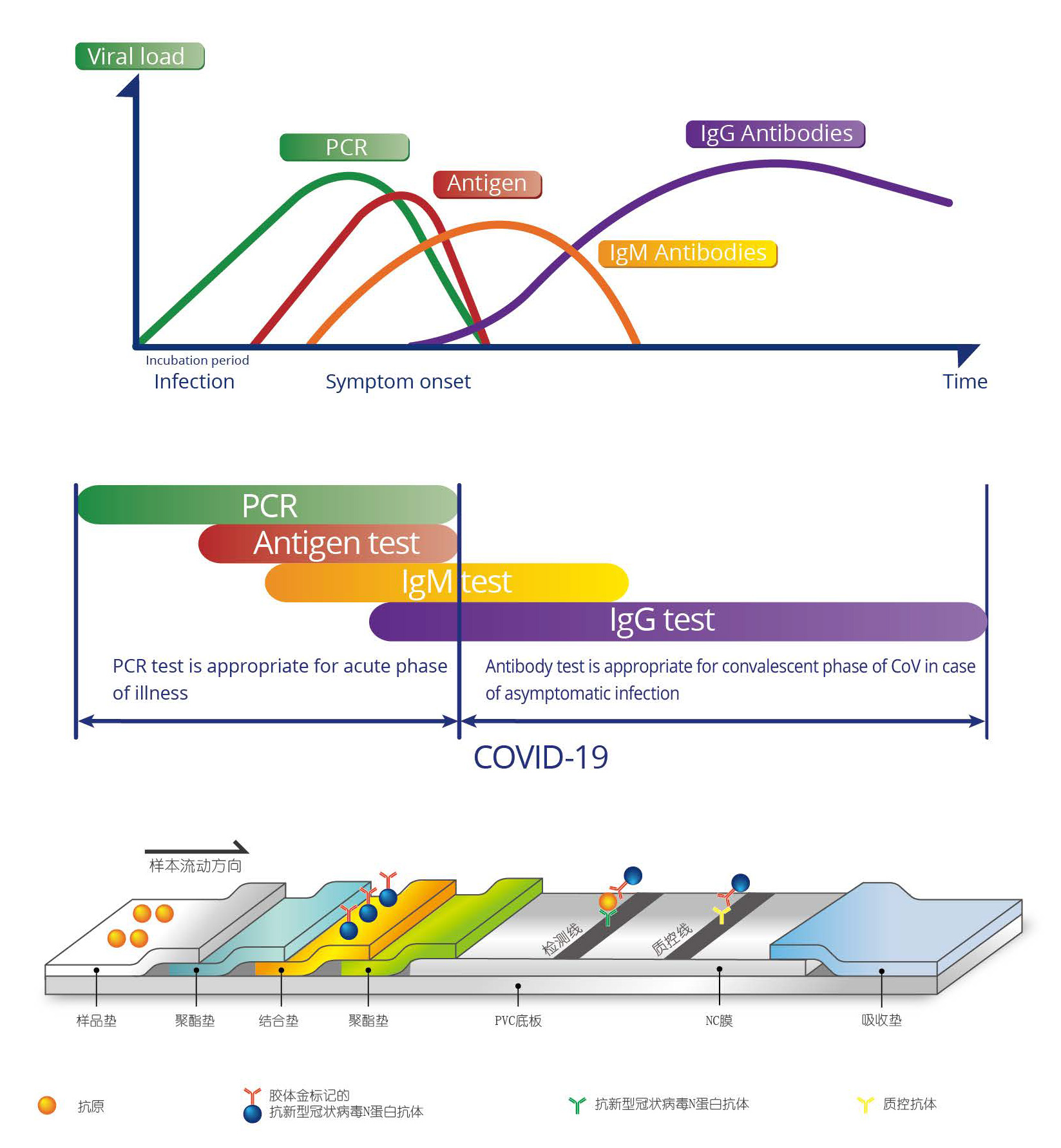 Viral load

PCR

Antigen

IgG Antibodies

IgM Antibodies

Incubation period
Infection

Symptom onset

Time

PCR

Antigen test

IgM test

IgG test

PCR test is appropriate for acute phase of illness

Antibody test is appropriate for convalescent phase of CoV in case of asymptomatic infection

COVID-19

样本流动方向

检测线

质控线

样品垫

聚酯垫

结合垫

聚酯垫

PVC底板

NC膜

吸收垫

抗原

胶体金标记的
抗新型冠状病毒N蛋白抗体

抗新型冠状病毒N蛋白抗体

质控抗体